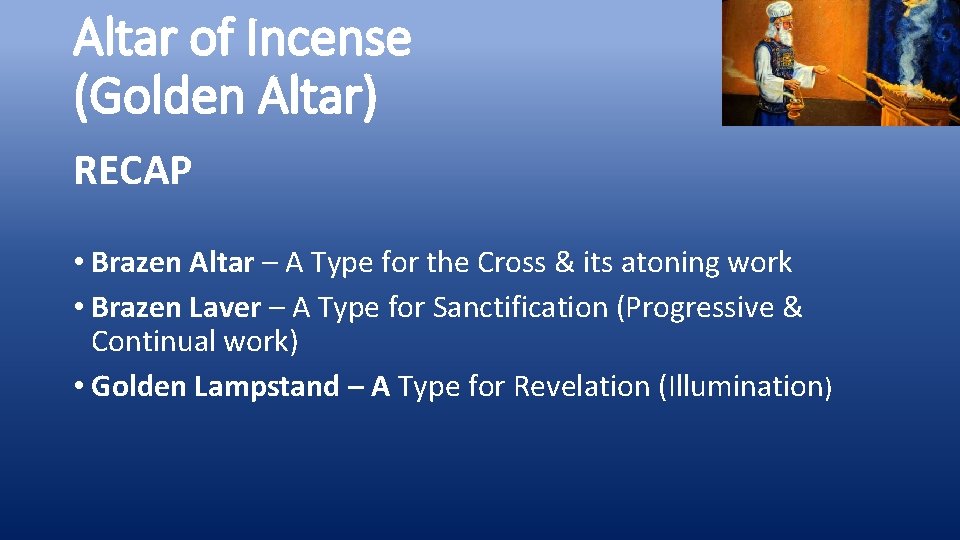 Altar of Incense
(Golden Altar)

RECAP

• Brazen Altar – A Type for the Cross & its atoning work
• Brazen Laver – A Type for Sanctification (Progressive & Continual work)
• Golden Lampstand – A Type for Revelation (Illumination)